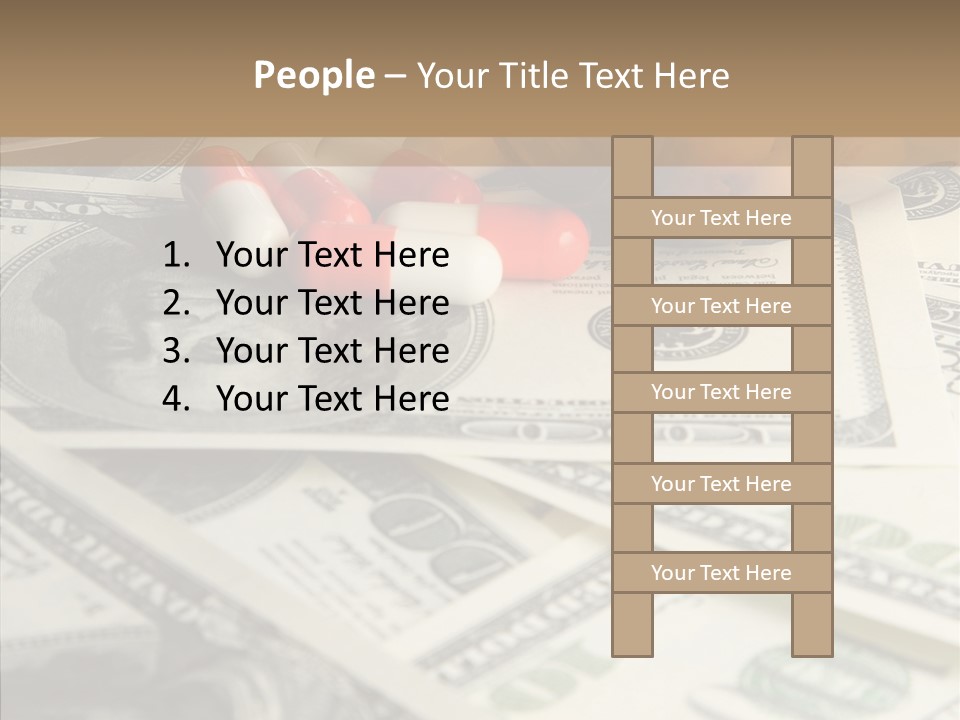 People – Your Title Text Here

1. Your Text Here
2. Your Text Here
3. Your Text Here
4. Your Text Here

Your Text Here

Your Text Here

Your Text Here

Your Text Here

Your Text Here